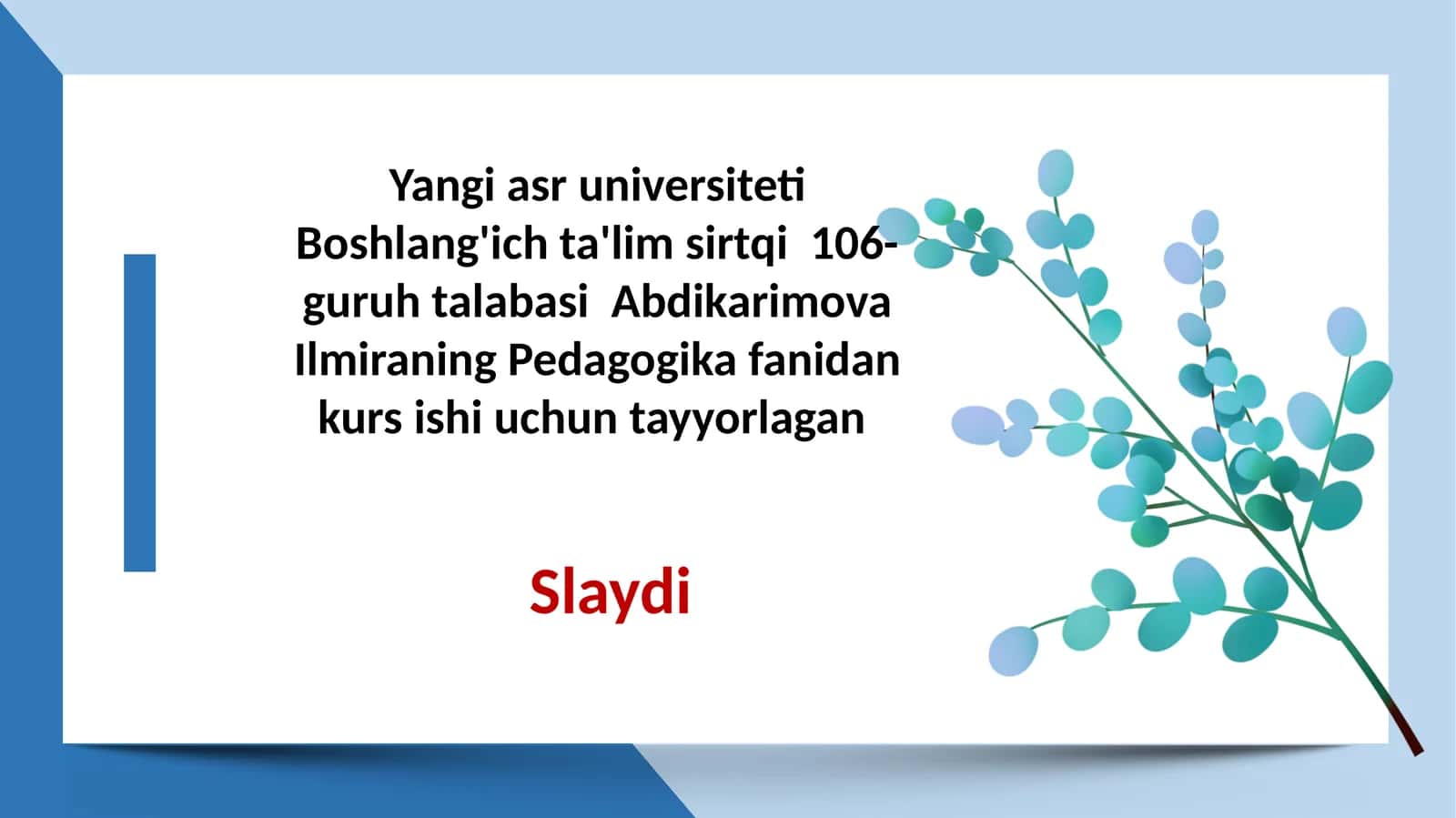 Yangi asr universiteti Boshlang'ich ta'lim sirtqi 106-guruh talabasi Abdikarimova Ilmiraning Pedagogika fanidan kurs ishi uchun tayyorlagan

Slaydi